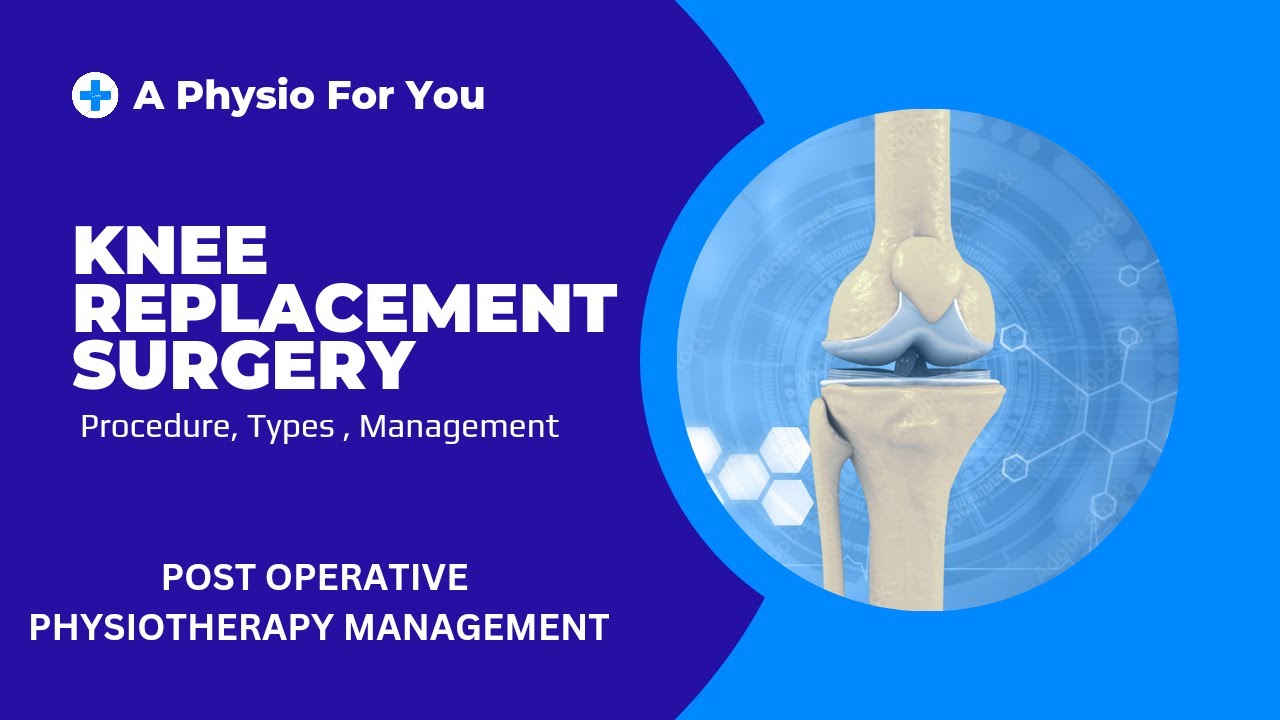 A Physio For You

KNEE REPLACEMENT SURGERY

Procedure, Types , Management

POST OPERATIVE PHYSIOTHERAPY MANAGEMENT

Adobe Stock